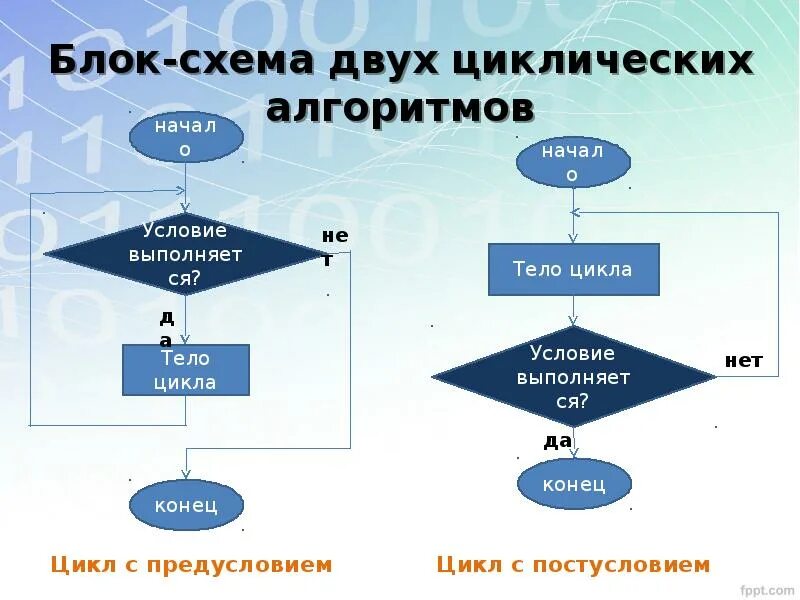 Блок-схема двух циклических алгоритмов

начало

Условие выполняется?

нет

да

Тело цикла

конец

Цикл с предусловием

начало

Тело цикла

Условие выполняется?

нет

да

конец

Цикл с постусловием

fppt.com